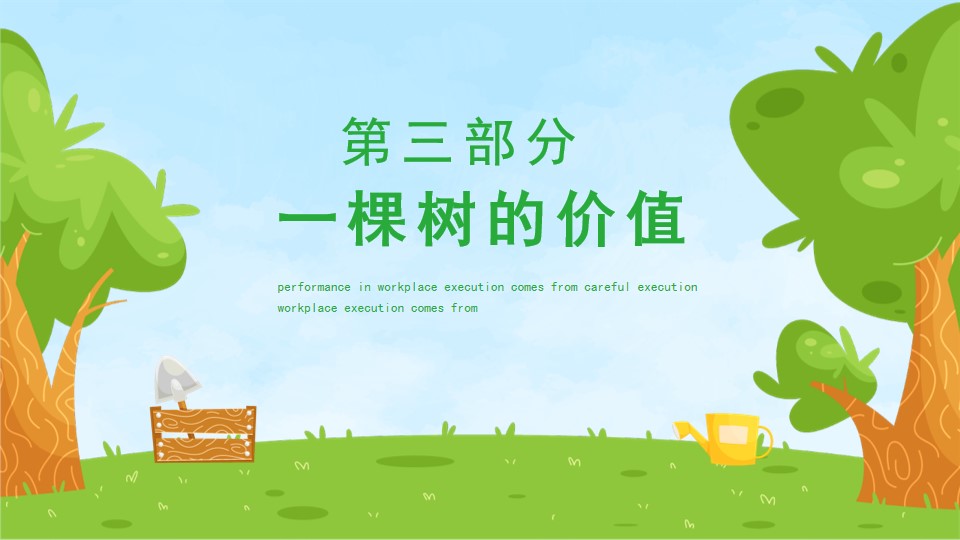 第三部分

一棵树的价值

performance in workplace execution comes from careful execution workplace execution comes from